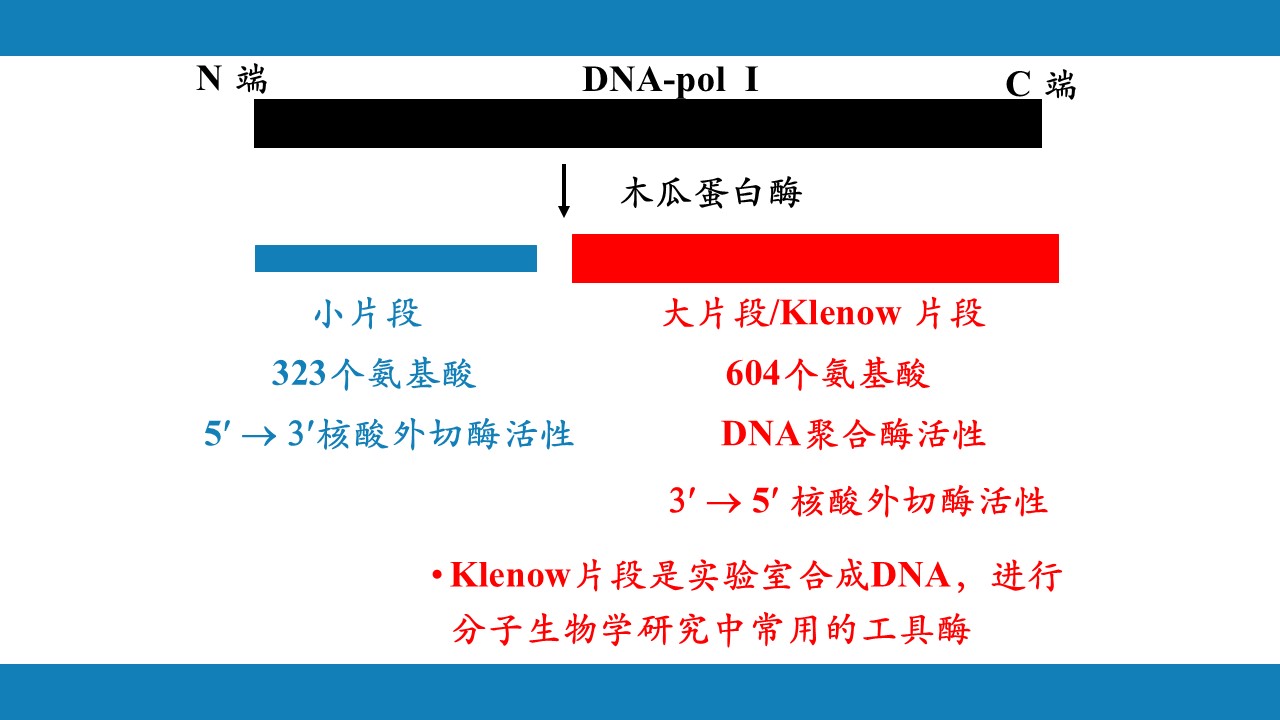 N 端

DNA-pol Ⅰ

C 端

木瓜蛋白酶

小片段

323个氨基酸

$5' \rightarrow 3'$核酸外切酶活性

大片段/Klenow 片段

604个氨基酸

DNA聚合酶活性

$3' \rightarrow 5'$ 核酸外切酶活性

• Klenow片段是实验室合成DNA，进行分子生物学研究中常用的工具酶